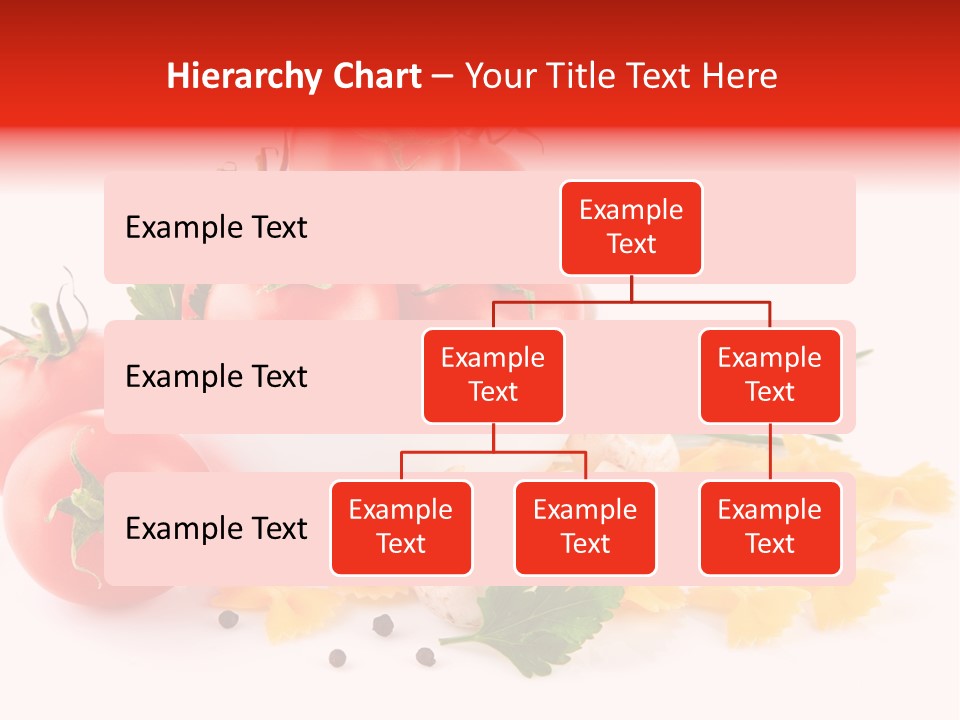 Hierarchy Chart – Your Title Text Here

Example Text

Example Text

Example Text

Example Text

Example Text

Example Text

Example Text

Example Text

Example Text